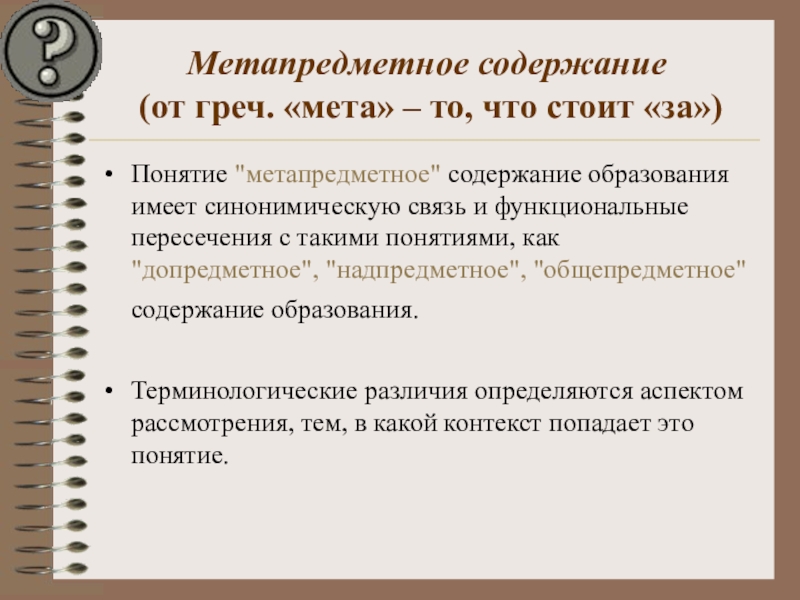 ?

Метапредметное содержание
(от греч. «мета» – то, что стоит «за»)

• Понятие "метапредметное" содержание образования имеет синонимическую связь и функциональные пересечения с такими понятиями, как "допредметное", "надпредметное", "общепредметное" содержание образования.

• Терминологические различия определяются аспектом рассмотрения, тем, в какой контекст попадает это понятие.